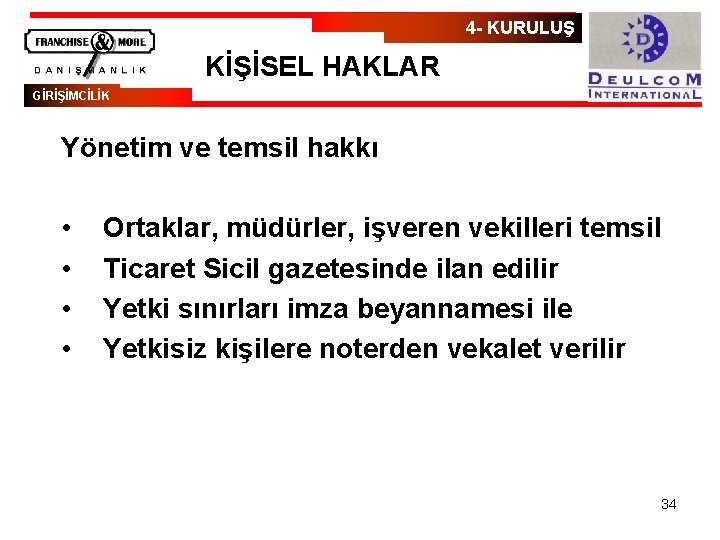 FRANCHISE & MORE
DANIŞMANLIK
GİRİŞİMCİLİK

4- KURULUŞ

KİŞİSEL HAKLAR

D
DEULCOM INTERNATIONAL

Yönetim ve temsil hakkı

• Ortaklar, müdürler, işveren vekilleri temsil
• Ticaret Sicil gazetesinde ilan edilir
• Yetki sınırları imza beyannamesi ile
• Yetkisiz kişilere noterden vekalet verilir

34